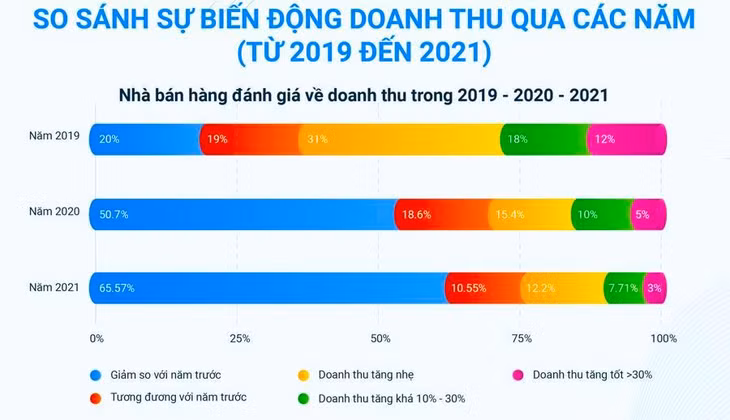 SO SÁNH SỰ BIẾN ĐỘNG DOANH THU QUA CÁC NĂM (TỪ 2019 ĐẾN 2021)

Nhà bán hàng đánh giá về doanh thu trong 2019 - 2020 - 2021

Năm 2019 20% 19% 31% 18% 12%

Năm 2020 50.7% 18.6% 15.4% 10% 5%

Năm 2021 65.57% 10.55% 12.2% 7.71% 3%

0% 25% 50% 75% 100%

Giảm so với năm trước
Tương đương với năm trước
Doanh thu tăng nhẹ
Doanh thu tăng khá 10% - 30%
Doanh thu tăng tốt >30%